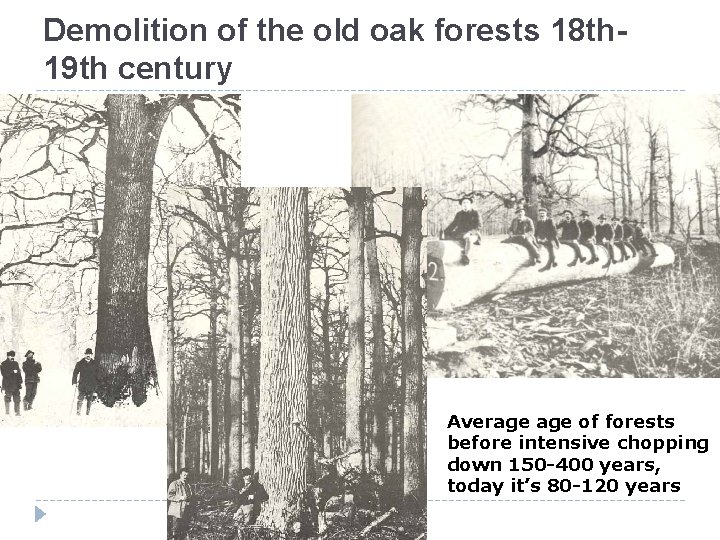 Demolition of the old oak forests 18th-19th century

2

Average age of forests before intensive chopping down 150-400 years, today it's 80-120 years